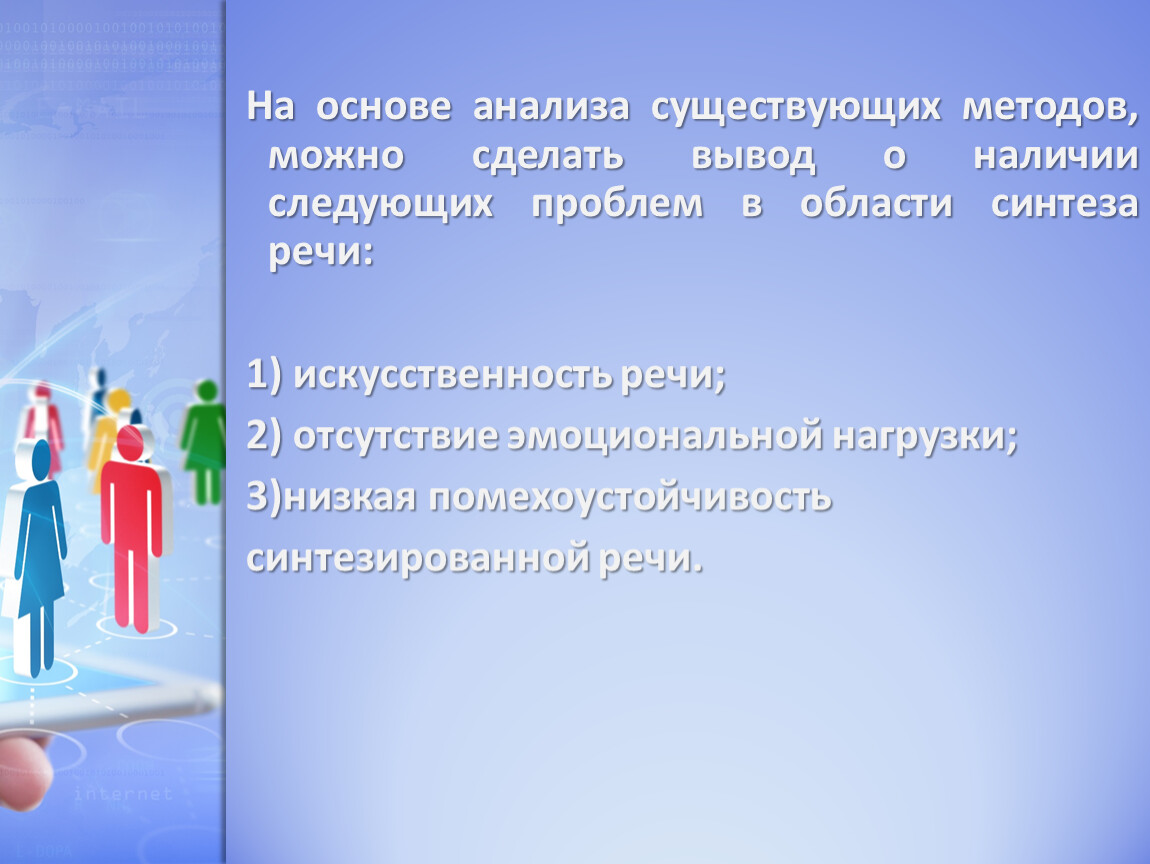 На основе анализа существующих методов, можно сделать вывод о наличии следующих проблем в области синтеза речи:

1) искусственность речи;

2) отсутствие эмоциональной нагрузки;

3)низкая помехоустойчивость синтезированной речи.

internet